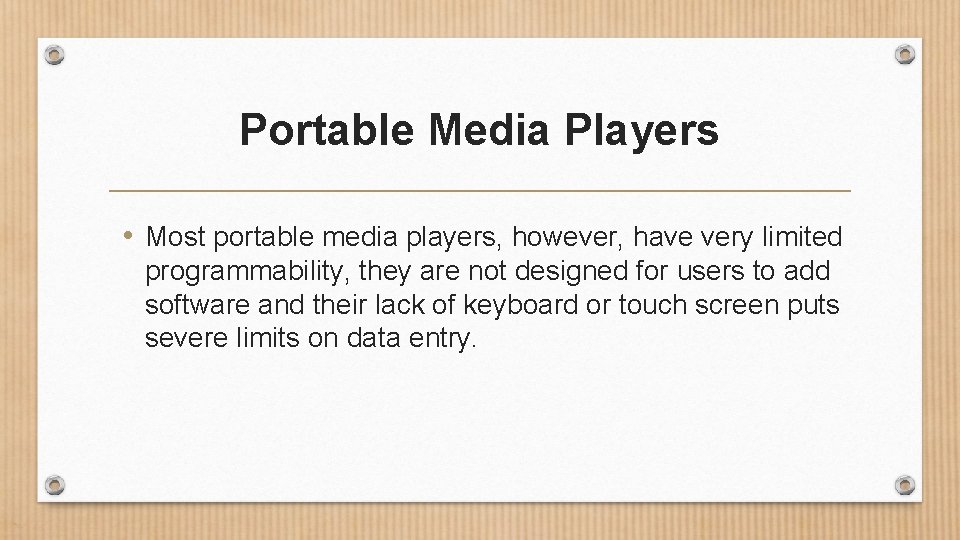 Portable Media Players

• Most portable media players, however, have very limited programmability, they are not designed for users to add software and their lack of keyboard or touch screen puts severe limits on data entry.